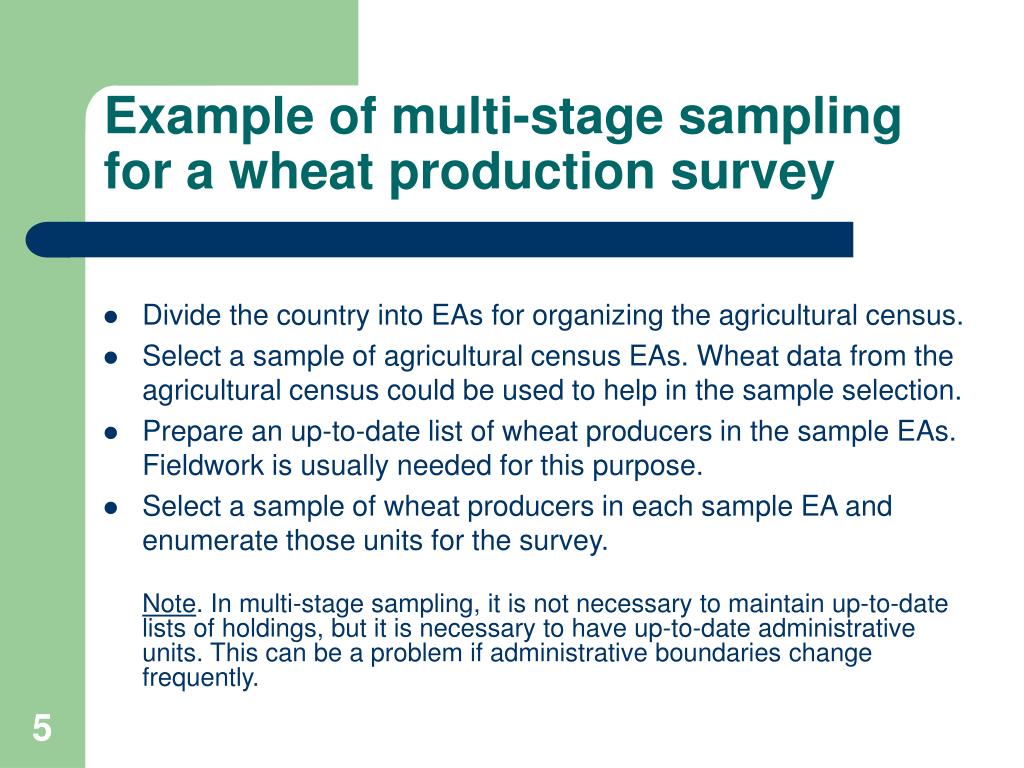 Example of multi-stage sampling for a wheat production survey

- Divide the country into EAs for organizing the agricultural census.
- Select a sample of agricultural census EAs. Wheat data from the agricultural census could be used to help in the sample selection.
- Prepare an up-to-date list of wheat producers in the sample EAs. Fieldwork is usually needed for this purpose.
- Select a sample of wheat producers in each sample EA and enumerate those units for the survey.

Note. In multi-stage sampling, it is not necessary to maintain up-to-date lists of holdings, but it is necessary to have up-to-date administrative units. This can be a problem if administrative boundaries change frequently.

5